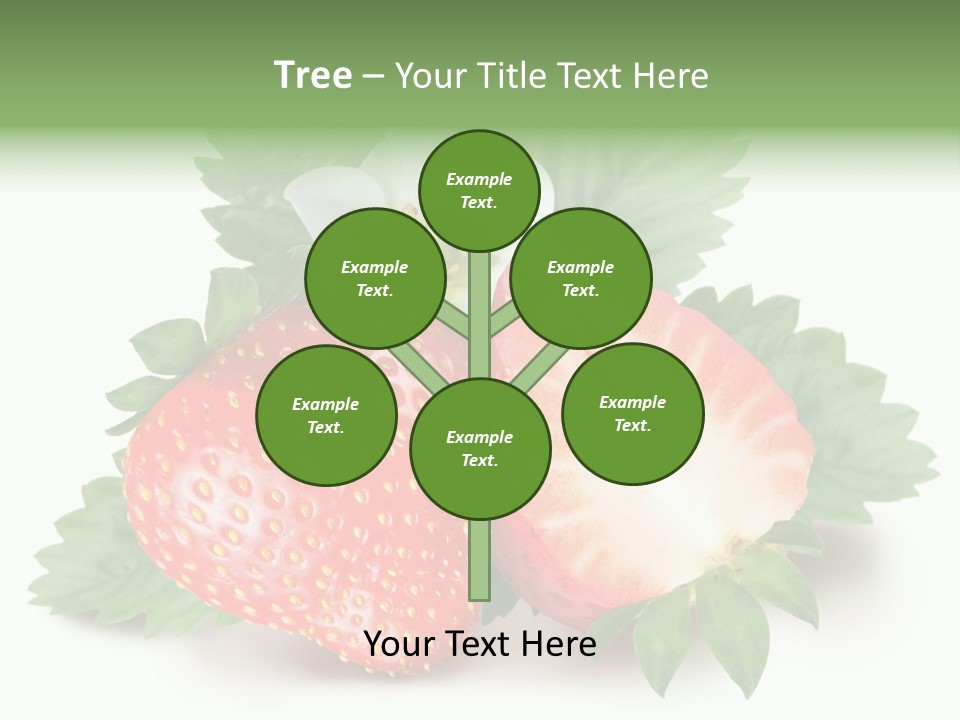 Tree – Your Title Text Here

Example Text.

Example Text.

Example Text.

Example Text.

Example Text.

Example Text.

Your Text Here